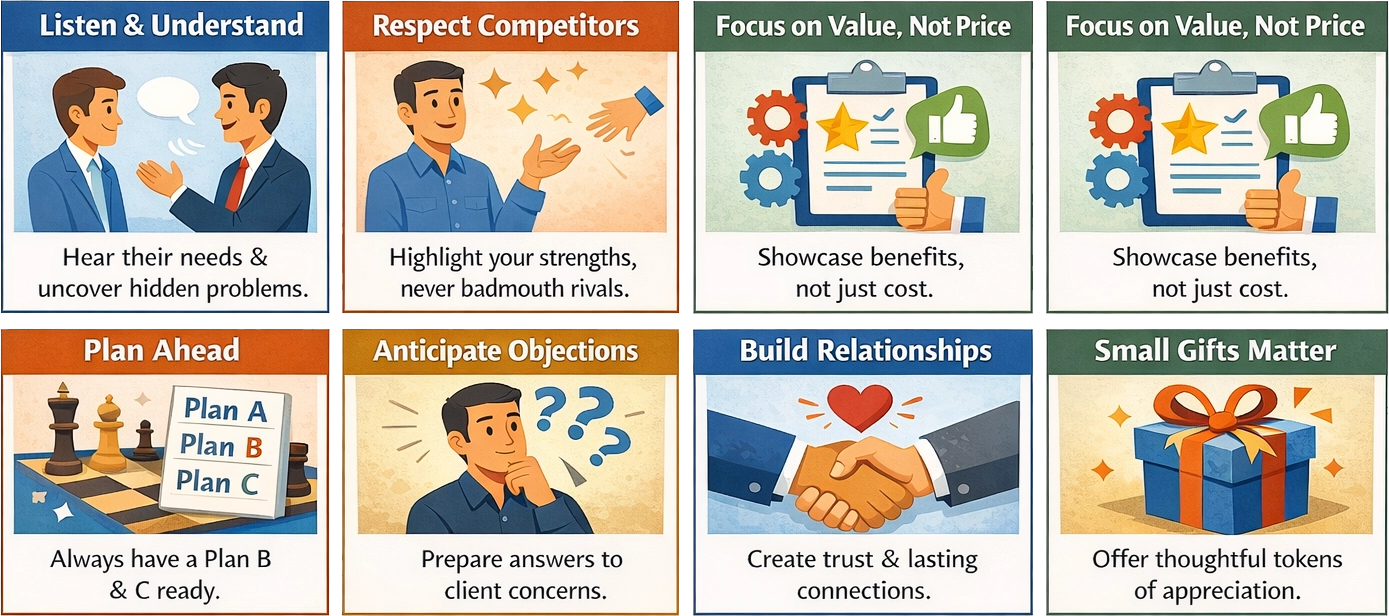 Listen & Understand

Hear their needs & uncover hidden problems.

Respect Competitors

Highlight your strengths, never badmouth rivals.

Focus on Value, Not Price

Showcase benefits, not just cost.

Focus on Value, Not Price

Showcase benefits, not just cost.

Plan Ahead

Plan A
Plan B
Plan C

Always have a Plan B & C ready.

Anticipate Objections

Prepare answers to client concerns.

Build Relationships

Create trust & lasting connections.

Small Gifts Matter

Offer thoughtful tokens of appreciation.